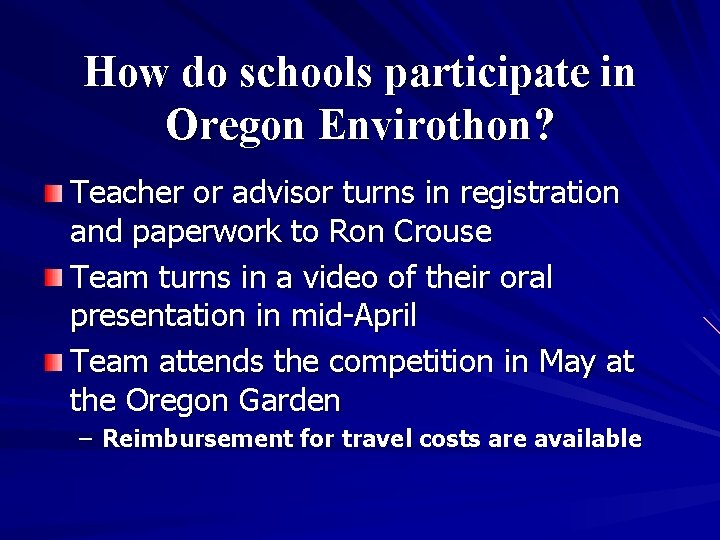 How do schools participate in Oregon Envirothon?

Teacher or advisor turns in registration and paperwork to Ron Crouse

Team turns in a video of their oral presentation in mid-April

Team attends the competition in May at the Oregon Garden

– Reimbursement for travel costs are available